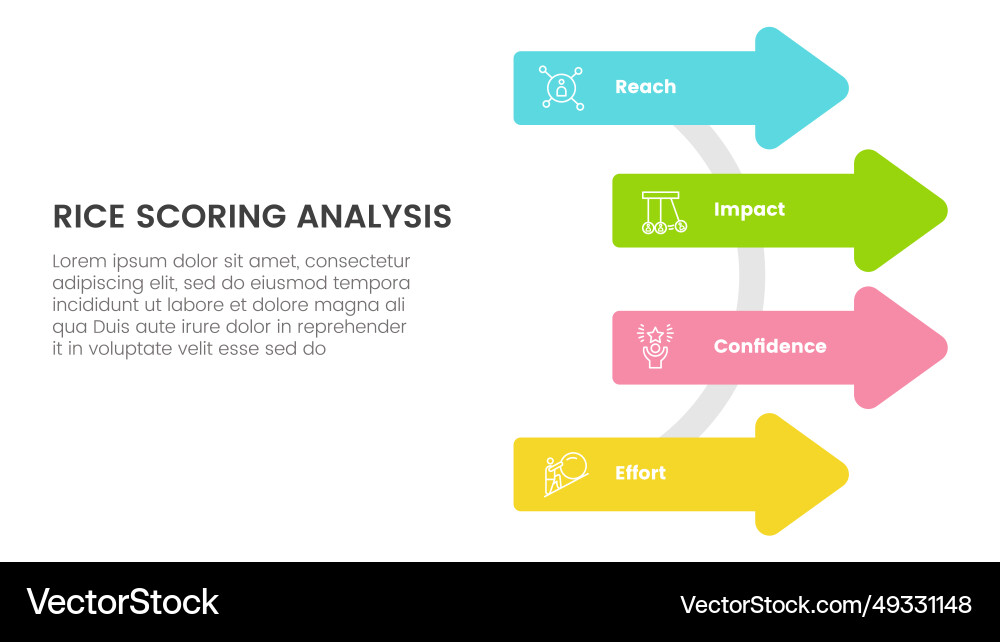 RICE SCORING ANALYSIS

Lorem ipsum dolor sit amet, consectetur adipiscing elit, sed do eiusmod tempora incididunt ut labore et dolore magna ali qua Duis aute irure dolor in reprehender it in voluptate velit esse sed do

Reach

Impact

Confidence

Effort

VectorStock

VectorStock.com/49331148